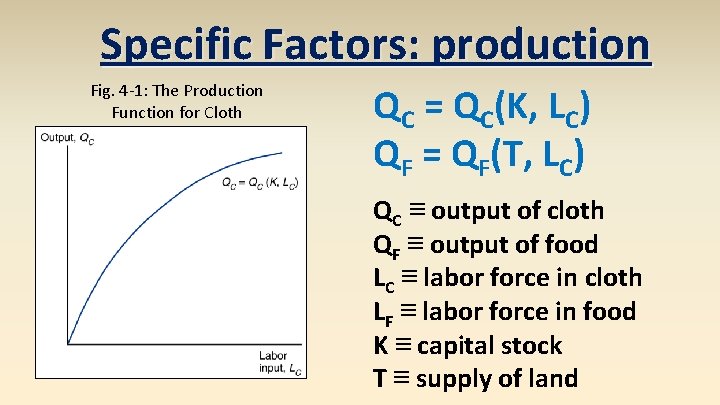 Specific Factors: production

Fig. 4-1: The Production Function for Cloth

Output, $Q_C$

$Q_C = Q_C(K, L_C)$

Labor input, $L_C$

$Q_C = Q_C(K, L_C)$
$Q_F = Q_F(T, L_C)$

$Q_C \equiv$ output of cloth
$Q_F \equiv$ output of food
$L_C \equiv$ labor force in cloth
$L_F \equiv$ labor force in food
$K \equiv$ capital stock
$T \equiv$ supply of land